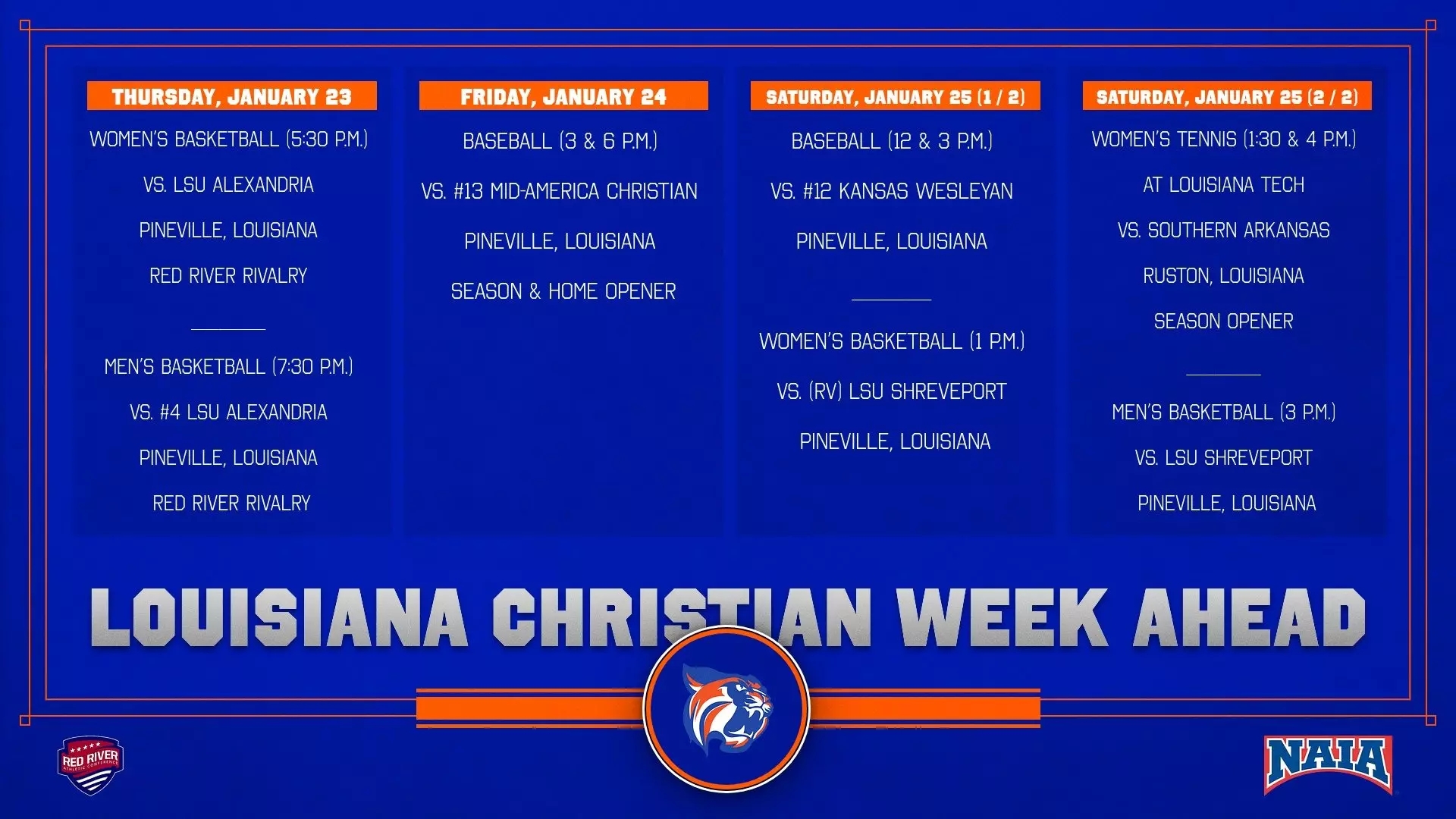 THURSDAY, JANUARY 23

WOMEN'S BASKETBALL (5:30 P.M.)

VS. LSU ALEXANDRIA

PINEVILLE, LOUISIANA

RED RIVER RIVALRY

MEN'S BASKETBALL (7:30 P.M.)

VS. #4 LSU ALEXANDRIA

PINEVILLE, LOUISIANA

RED RIVER RIVALRY

FRIDAY, JANUARY 24

BASEBALL (3 & 6 P.M.)

VS. #13 MID-AMERICA CHRISTIAN

PINEVILLE, LOUISIANA

SEASON & HOME OPENER

SATURDAY, JANUARY 25 (1 / 2)

BASEBALL (12 & 3 P.M.)

VS. #12 KANSAS WESLEYAN

PINEVILLE, LOUISIANA

WOMEN'S BASKETBALL (1 P.M.)

VS. (RV) LSU SHREVEPORT

PINEVILLE, LOUISIANA

SATURDAY, JANUARY 25 (2 / 2)

WOMEN'S TENNIS (1:30 & 4 P.M.)

AT LOUISIANA TECH

VS. SOUTHERN ARKANSAS

RUSTON, LOUISIANA

SEASON OPENER

MEN'S BASKETBALL (3 P.M.)

VS. LSU SHREVEPORT

PINEVILLE, LOUISIANA

LOUISIANA CHRISTIAN WEEK AHEAD

RED RIVER ATHLETIC CONFERENCE

NAIA